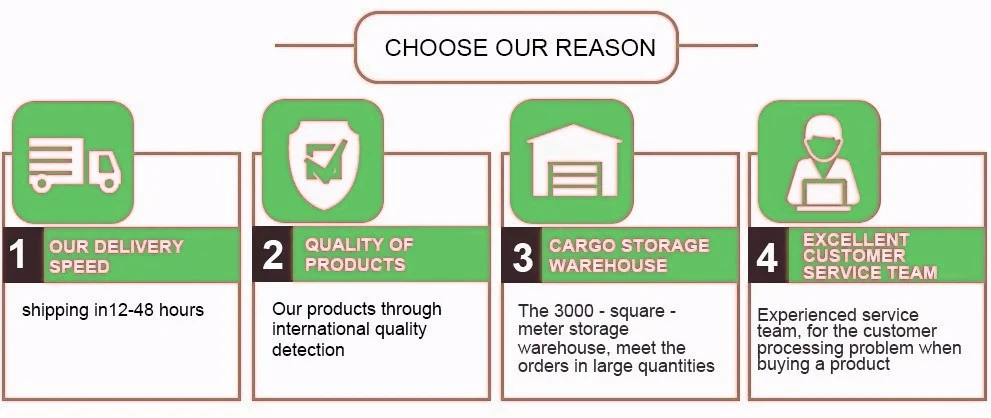 CHOOSE OUR REASON

1 OUR DELIVERY SPEED

shipping in12-48 hours

2 QUALITY OF PRODUCTS

Our products through international quality detection

3 CARGO STORAGE WAREHOUSE

The 3000 - square - meter storage warehouse, meet the orders in large quantities

4 EXCELLENT CUSTOMER SERVICE TEAM

Experienced service team, for the customer processing problem when buying a product